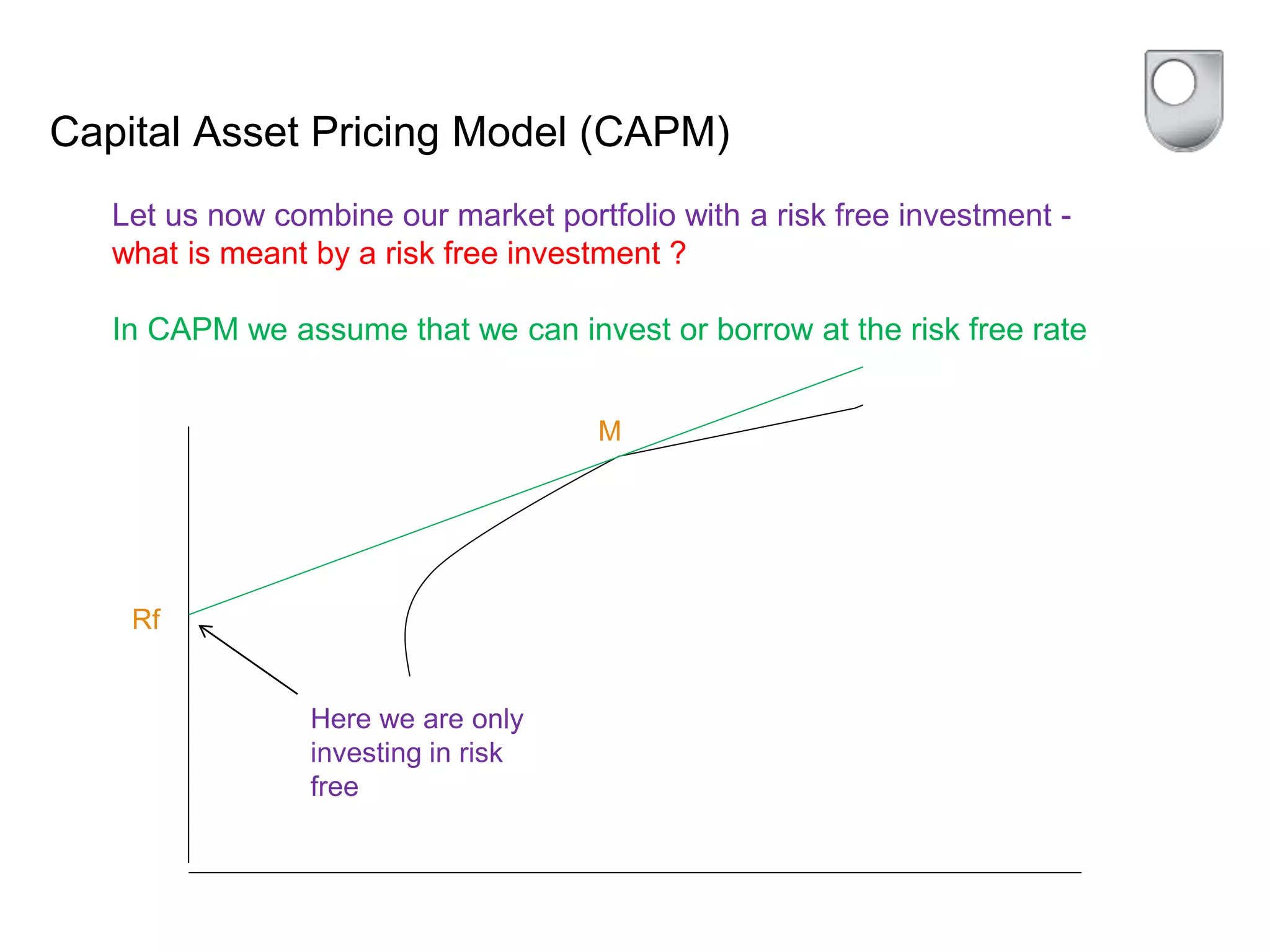 Capital Asset Pricing Model (CAPM)

Let us now combine our market portfolio with a risk free investment - what is meant by a risk free investment ?

In CAPM we assume that we can invest or borrow at the risk free rate

M

Rf

Here we are only investing in risk free